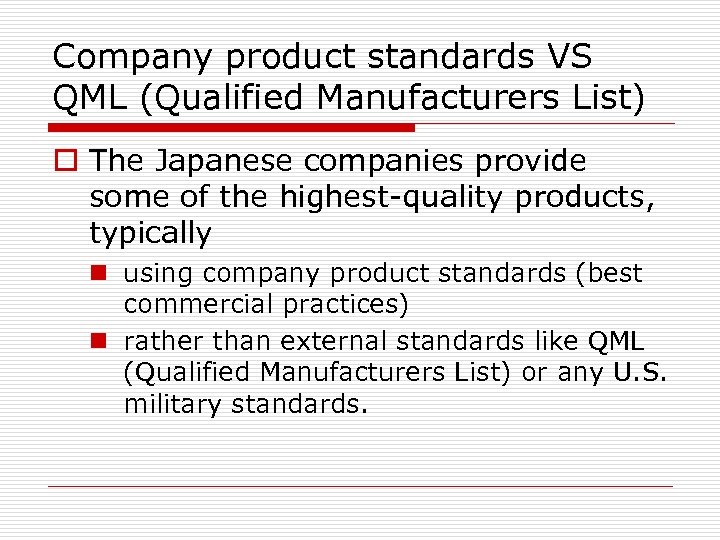 Company product standards VS QML (Qualified Manufacturers List)

The Japanese companies provide some of the highest-quality products, typically

using company product standards (best commercial practices)

rather than external standards like QML (Qualified Manufacturers List) or any U.S. military standards.